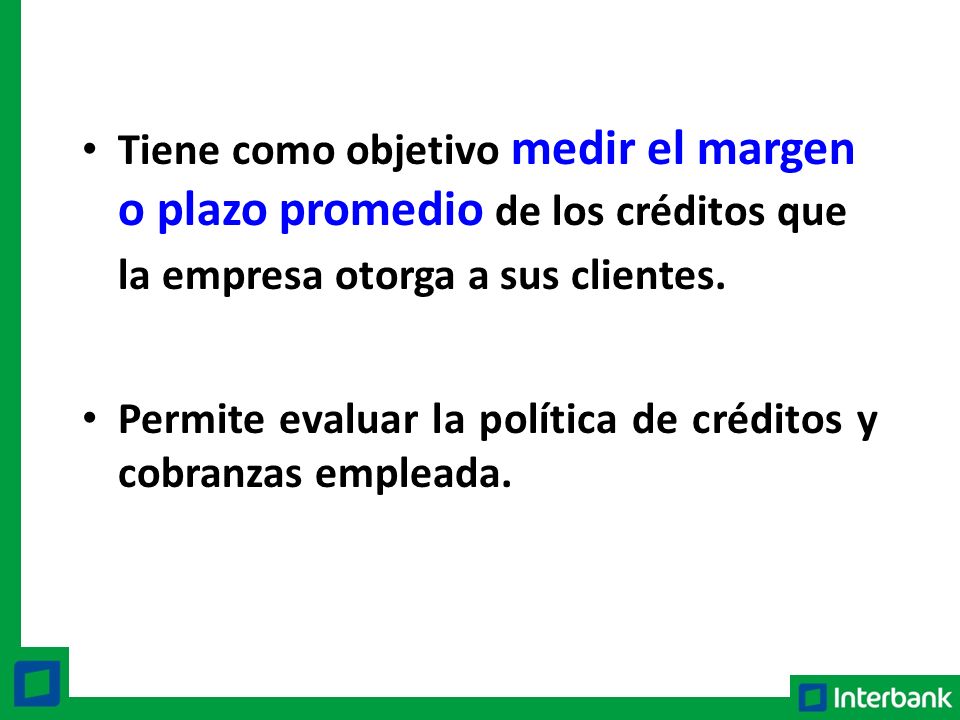 • Tiene como objetivo medir el margen o plazo promedio de los créditos que la empresa otorga a sus clientes.

• Permite evaluar la política de créditos y cobranzas empleada.

Interbank